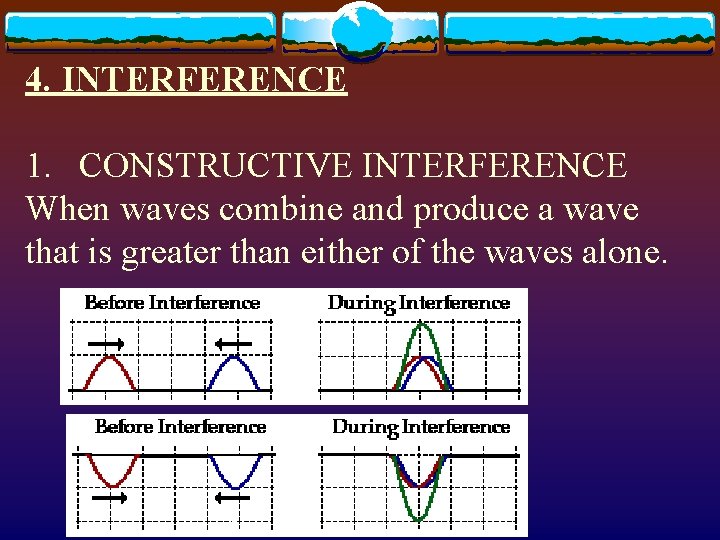 4. INTERFERENCE

1. CONSTRUCTIVE INTERFERENCE
When waves combine and produce a wave that is greater than either of the waves alone.

Before Interference

During Interference

Before Interference

During Interference